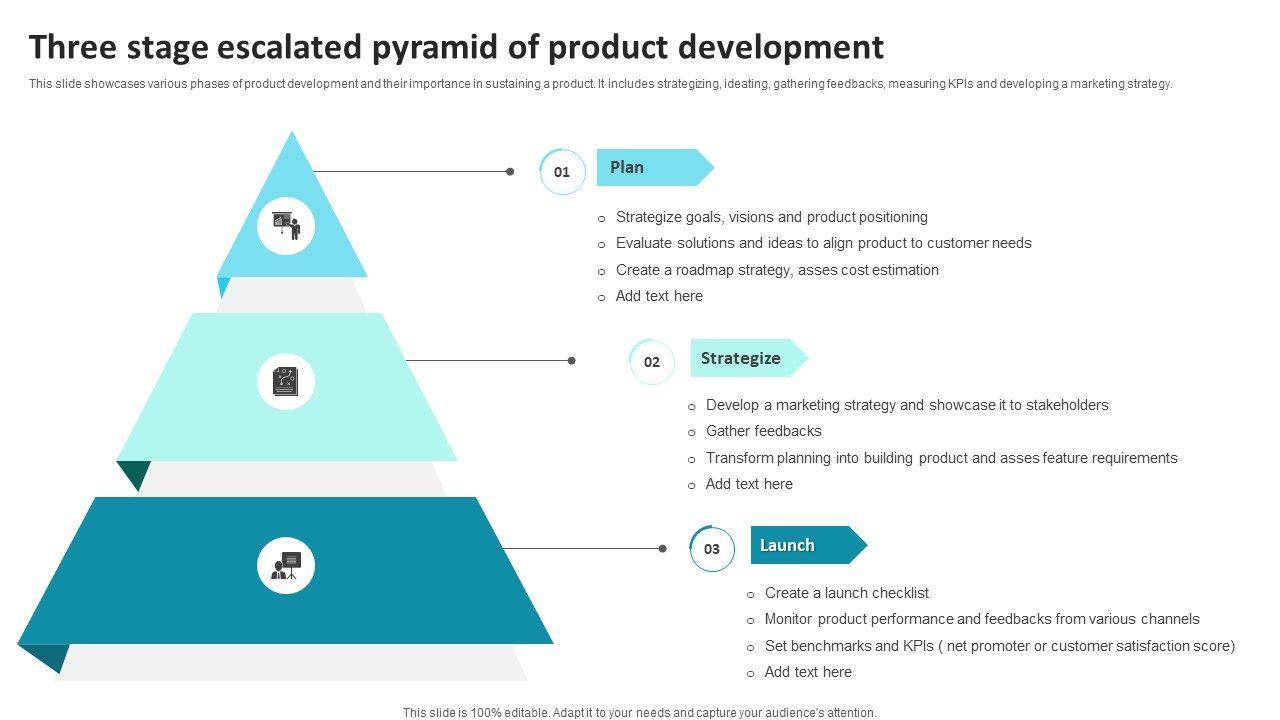 Three stage escalated pyramid of product development

This slide showcases various phases of product development and their importance in sustaining a product. It includes strategizing, ideating, gathering feedbacks, measuring KPIs and developing a marketing strategy.

01

Plan

- Strategize goals, visions and product positioning
- Evaluate solutions and ideas to align product to customer needs
- Create a roadmap strategy, asses cost estimation
- Add text here

02

Strategize

- Develop a marketing strategy and showcase it to stakeholders
- Gather feedbacks
- Transform planning into building product and asses feature requirements
- Add text here

03

Launch

- Create a launch checklist
- Monitor product performance and feedbacks from various channels
- Set benchmarks and KPIs ( net promoter or customer satisfaction score)
- Add text here

This slide is 100% editable. Adapt it to your needs and capture your audience's attention.